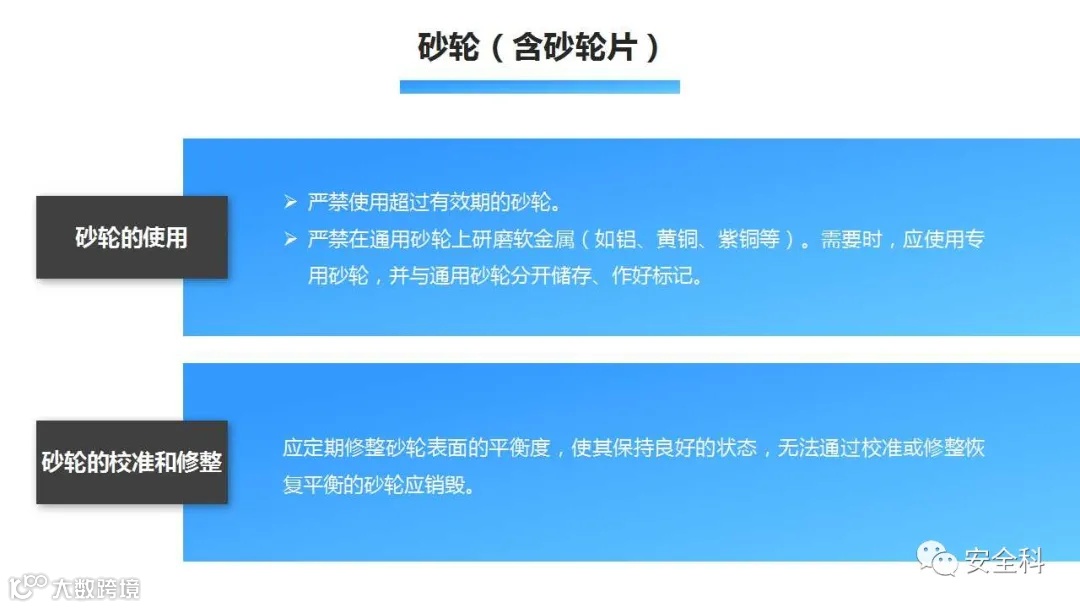 砂轮（含砂轮片）

砂轮的使用

➢ 严禁使用超过有效期的砂轮。
➢ 严禁在通用砂轮上研磨软金属（如铝、黄铜、紫铜等）。需要时，应使用专用砂轮，并与通用砂轮分开储存、作好标记。

砂轮的校准和修整

应定期修整砂轮表面的平衡度，使其保持良好的状态，无法通过校准或修整恢复平衡的砂轮应销毁。

安全科

大数跨境